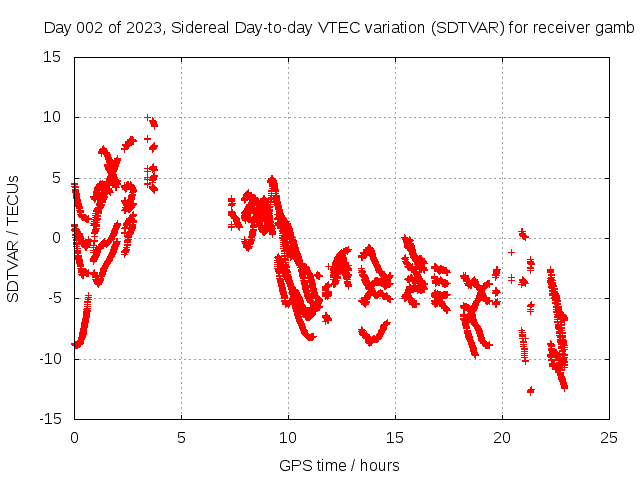 Day 002 of 2023, Sidereal Day-to-day VTEC variation (SDTVAR) for receiver gamb

SDTVAR / TECUs

15
10
5
0
-5
-10
-15

0
5
10
15
20
25

GPS time / hours